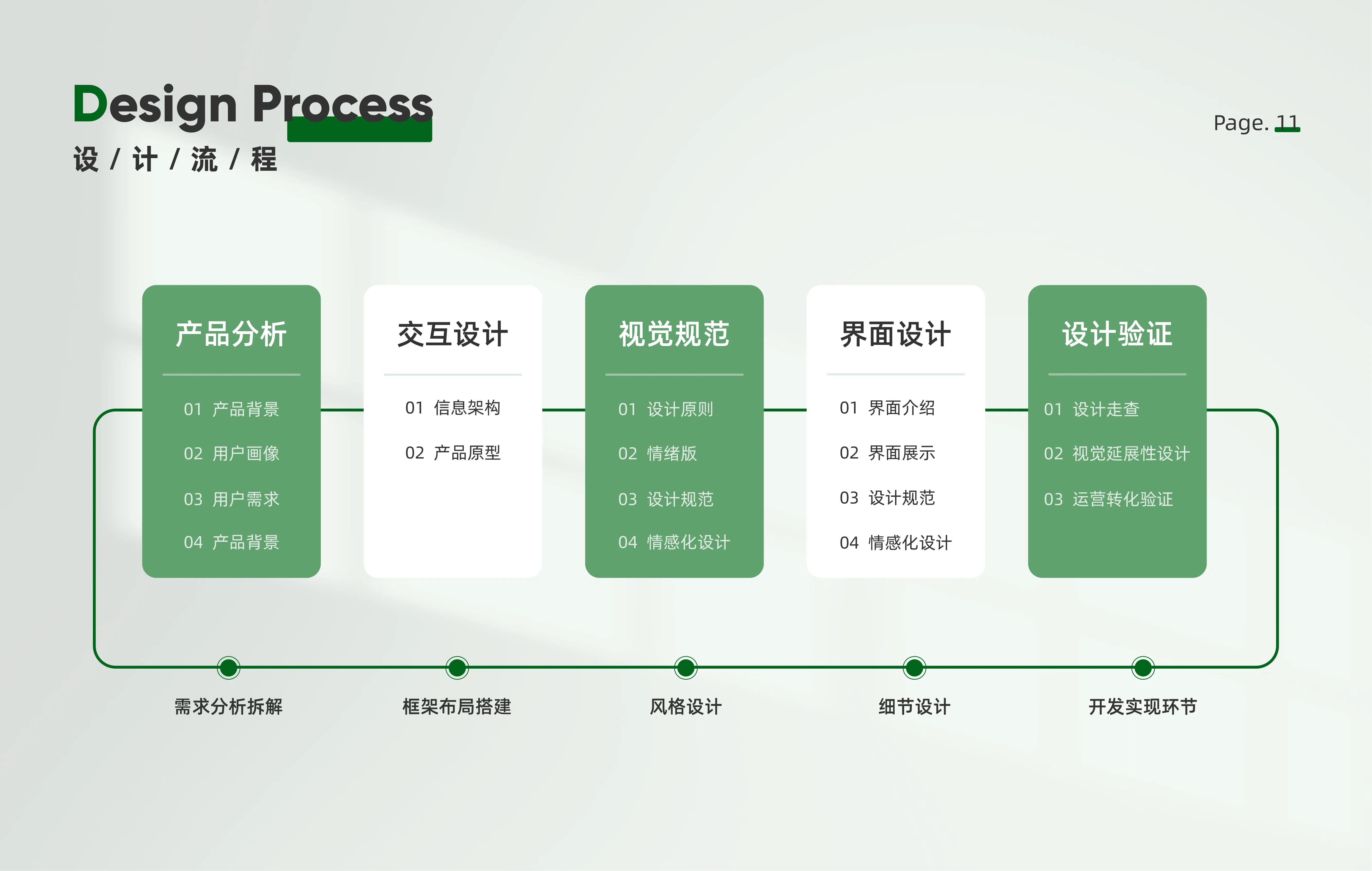 Design Process

设 / 计 / 流 / 程

Page. 11

产品分析

01 产品背景
02 用户画像
03 用户需求
04 产品背景

交互设计

01 信息架构
02 产品原型

视觉规范

01 设计原则
02 情绪版
03 设计规范
04 情感化设计

界面设计

01 界面介绍
02 界面展示
03 设计规范
04 情感化设计

设计验证

01 设计走查
02 视觉延展性设计
03 运营转化验证

需求分析拆解

框架布局搭建

风格设计

细节设计

开发实现环节